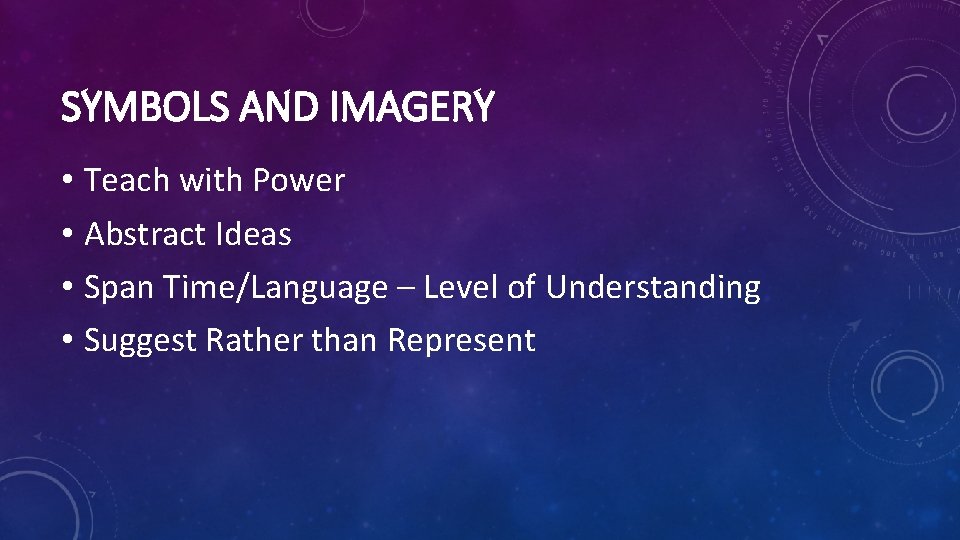 SYMBOLS AND IMAGERY

• Teach with Power
• Abstract Ideas
• Span Time/Language – Level of Understanding
• Suggest Rather than Represent